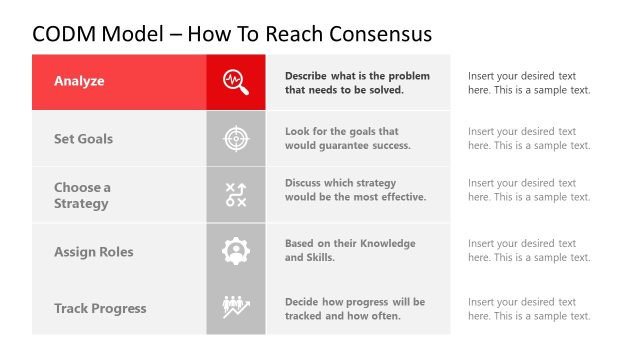 CODM Model – How To Reach Consensus

| Analyze | Describe what is the problem that needs to be solved. | Insert your desired text here. This is a sample text. |
|---|---|---|
| Set Goals | Look for the goals that would guarantee success. | Insert your desired text here. This is a sample text. |
| Choose a Strategy | Discuss which strategy would be the most effective. | Insert your desired text here. This is a sample text. |
| Assign Roles | Based on their Knowledge and Skills. | Insert your desired text here. This is a sample text. |
| Track Progress | Decide how progress will be tracked and how often. | Insert your desired text here. This is a sample text. |